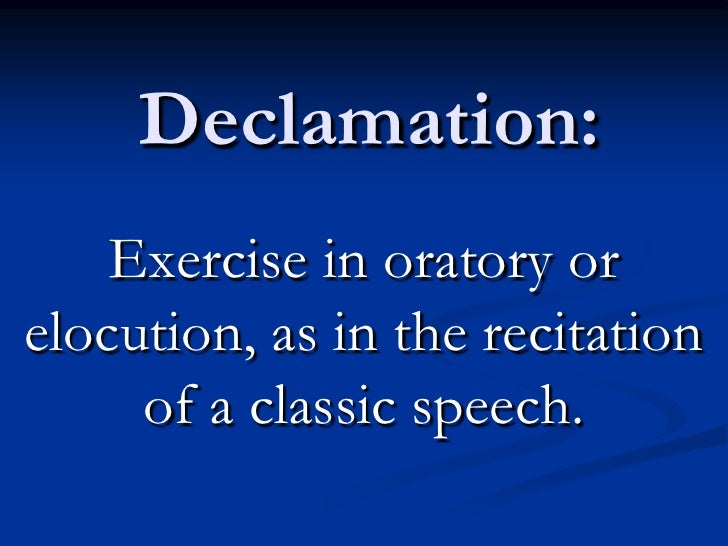 Declamation:

Exercise in oratory or elocution, as in the recitation of a classic speech.